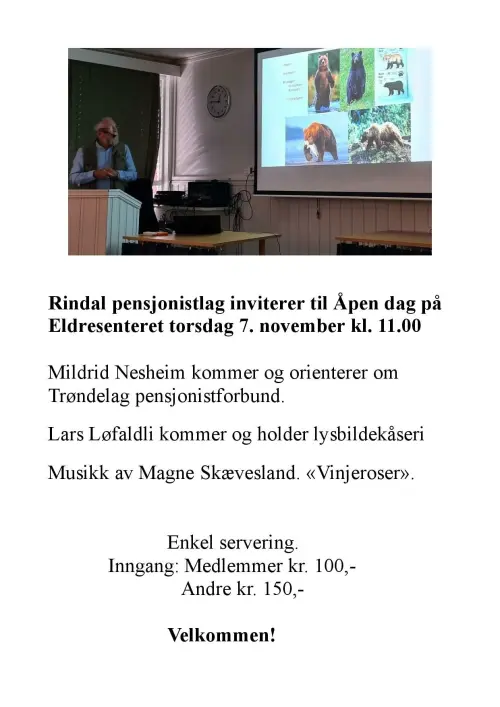 Rindal pensjonistlag inviterer til Åpen dag på Eldresenteret torsdag 7. november kl. 11.00

Mildrid Nesheim kommer og orienterer om Trøndelag pensjonistforbund.

Lars Løfaldli kommer og holder lysbildekåseri

Musikk av Magne Skævesland. «Vinjeroser».

Enkel servering.
Inngang: Medlemmer kr. 100,-
Andre kr. 150,-

Velkommen!